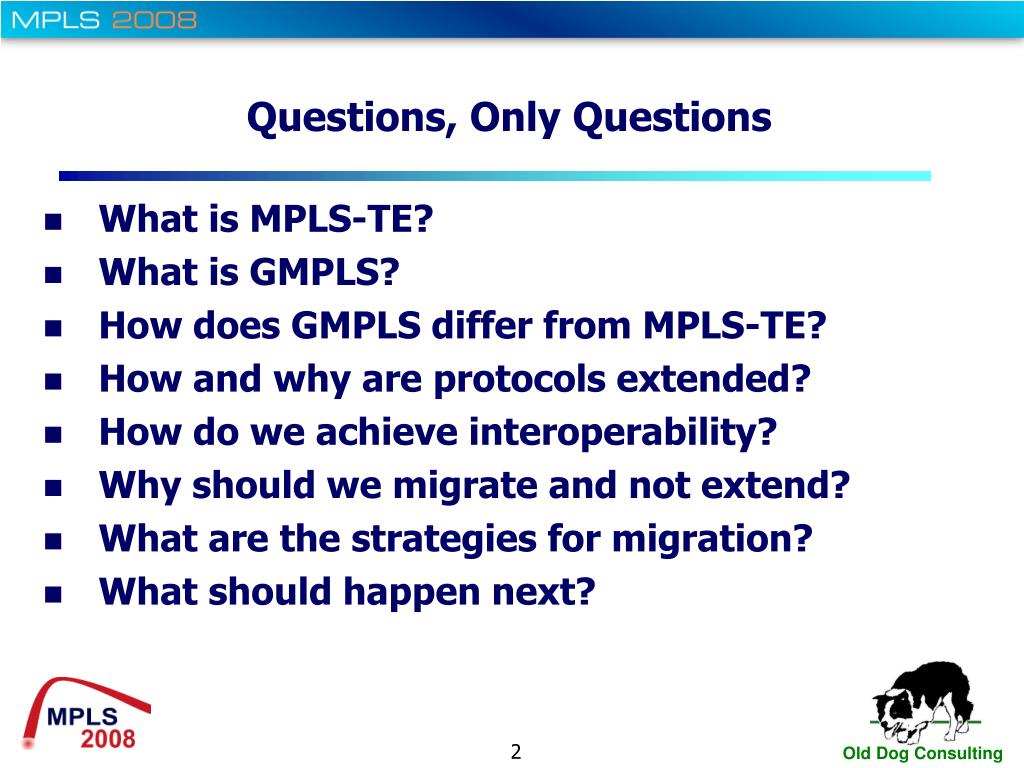 MPLS 2008

Questions, Only Questions

- What is MPLS-TE?
- What is GMPLS?
- How does GMPLS differ from MPLS-TE?
- How and why are protocols extended?
- How do we achieve interoperability?
- Why should we migrate and not extend?
- What are the strategies for migration?
- What should happen next?

MPLS 2008

2

Old Dog Consulting